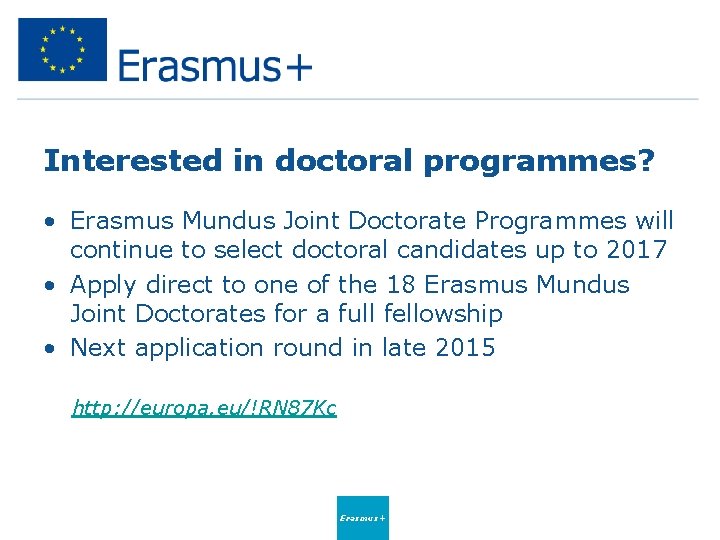 Erasmus+

Interested in doctoral programmes?

• Erasmus Mundus Joint Doctorate Programmes will continue to select doctoral candidates up to 2017
• Apply direct to one of the 18 Erasmus Mundus Joint Doctorates for a full fellowship
• Next application round in late 2015

http://europa.eu/!RN87Kc

Erasmus+